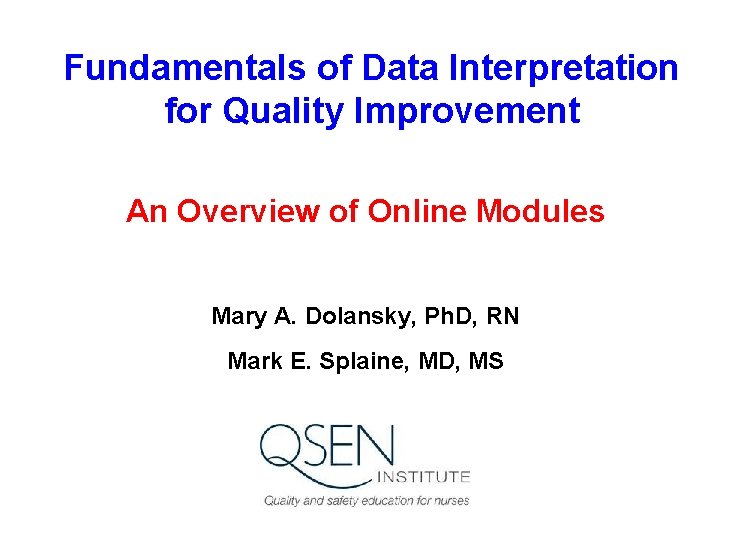 Fundamentals of Data Interpretation for Quality Improvement

An Overview of Online Modules

Mary A. Dolansky, PhD, RN

Mark E. Splaine, MD, MS

QSEN INSTITUTE

Quality and safety education for nurses